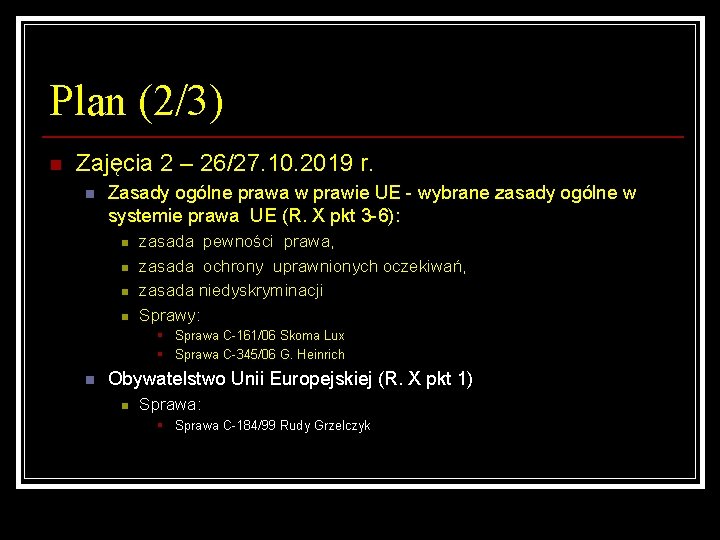 Plan (2/3)

Zajęcia 2 – 26/27.10.2019 r.

Zasady ogólne prawa w prawie UE - wybrane zasady ogólne w systemie prawa UE (R. X pkt 3-6):

zasada pewności prawa,

zasada ochrony uprawnionych oczekiwań,

zasada niedyskryminacji

Sprawy:

Sprawa C-161/06 Skoma Lux

Sprawa C-345/06 G. Heinrich

Obywatelstwo Unii Europejskiej (R. X pkt 1)

Sprawa:

Sprawa C-184/99 Rudy Grzelczyk